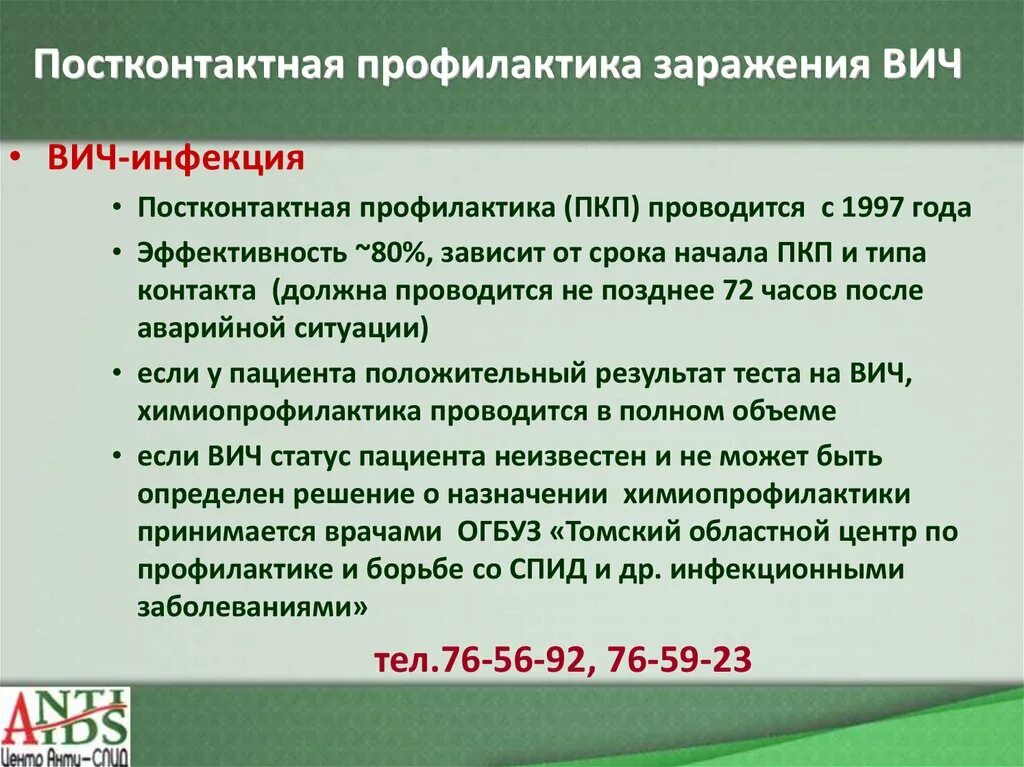 Постконтактная профилактика заражения ВИЧ

• ВИЧ-инфекция

• Постконтактная профилактика (ПКП) проводится с 1997 года

• Эффективность ~80%, зависит от срока начала ПКП и типа контакта (должна проводится не позднее 72 часов после аварийной ситуации)

• если у пациента положительный результат теста на ВИЧ, химиопрофилактика проводится в полном объеме

• если ВИЧ статус пациента неизвестен и не может быть определен решение о назначении химиопрофилактики принимается врачами ОГБУЗ «Томский областной центр по профилактике и борьбе со СПИД и др. инфекционными заболеваниями»

тел.76-56-92, 76-59-23

ANTI AIDS
Центр Анти-СПИД